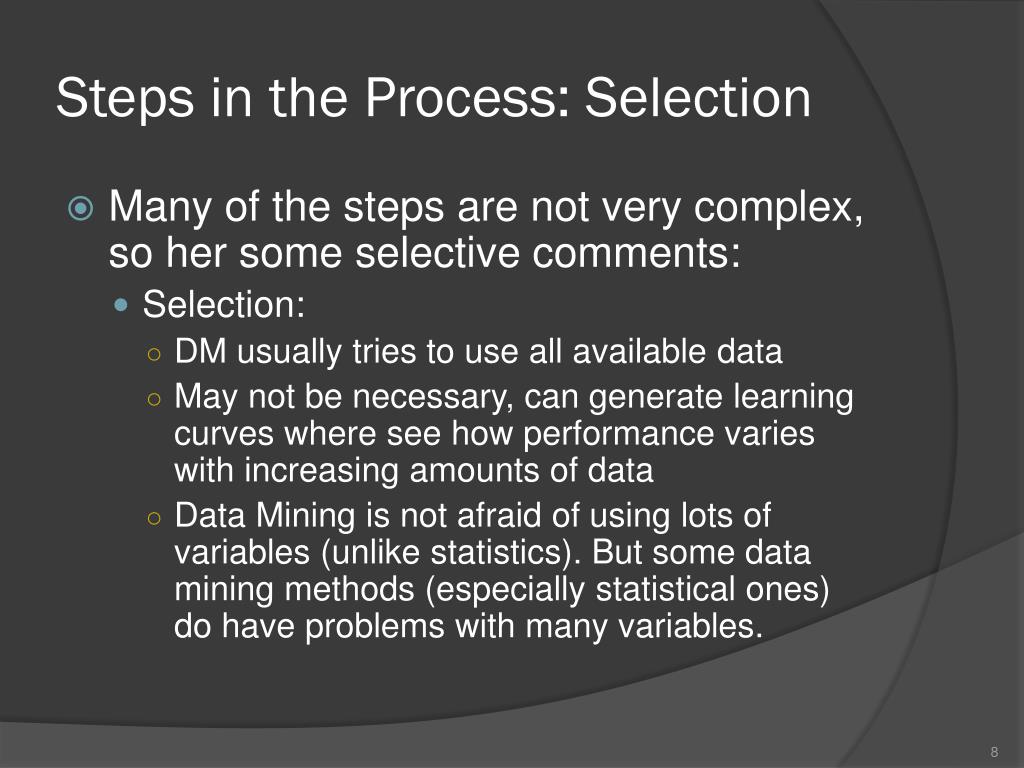 Steps in the Process: Selection

Many of the steps are not very complex, so her some selective comments:

Selection:

DM usually tries to use all available data

May not be necessary, can generate learning curves where see how performance varies with increasing amounts of data

Data Mining is not afraid of using lots of variables (unlike statistics). But some data mining methods (especially statistical ones) do have problems with many variables.

8